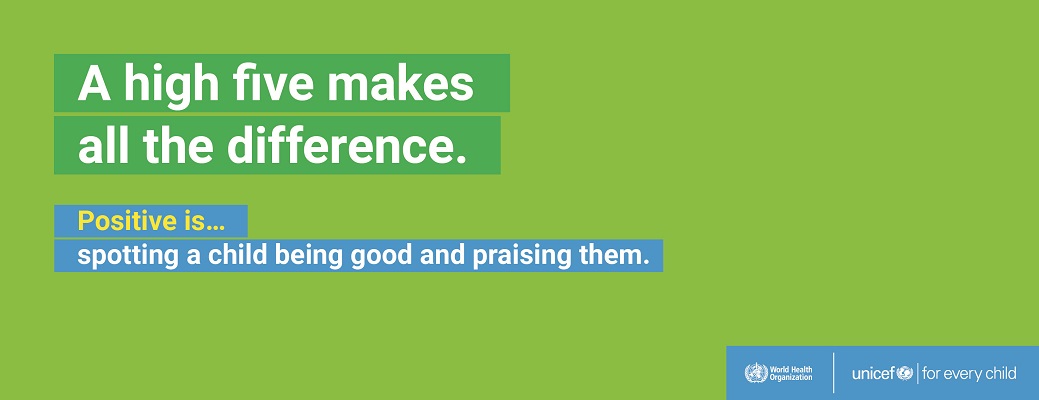 A high five makes all the difference.

Positive is…
spotting a child being good and praising them.

World Health Organization

unicef | for every child